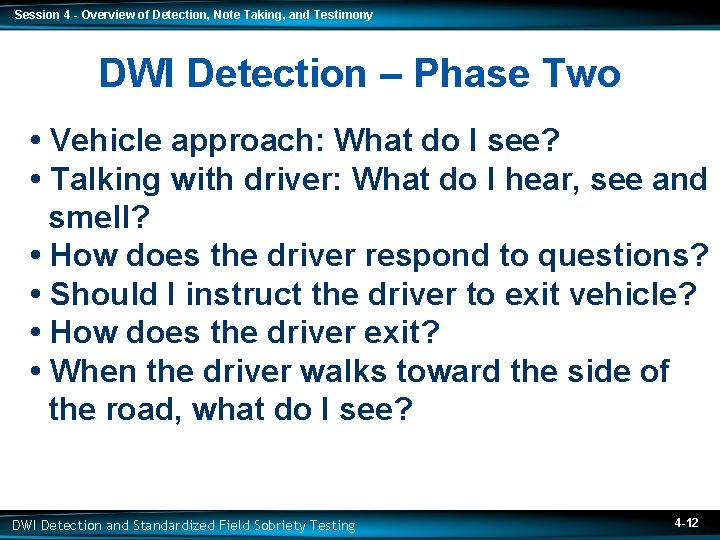 Session 4 - Overview of Detection, Note Taking, and Testimony

DWI Detection – Phase Two

• Vehicle approach: What do I see?
• Talking with driver: What do I hear, see and smell?
• How does the driver respond to questions?
• Should I instruct the driver to exit vehicle?
• How does the driver exit?
• When the driver walks toward the side of the road, what do I see?

DWI Detection and Standardized Field Sobriety Testing

4-12